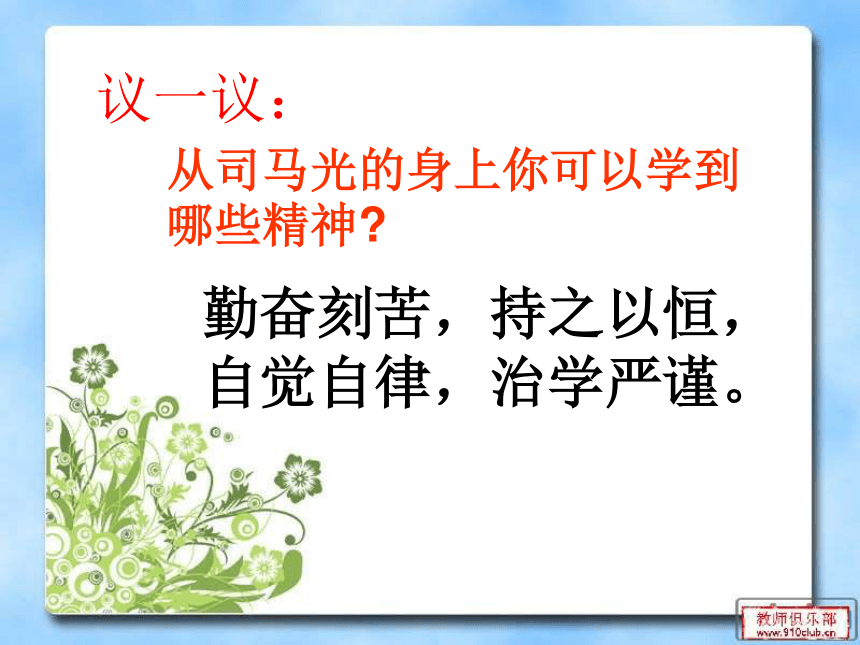 议一议：

从司马光的身上你可以学到哪些精神？

勤奋刻苦，持之以恒，自觉自律，治学严谨。

教师俱乐部
www.910club.cn